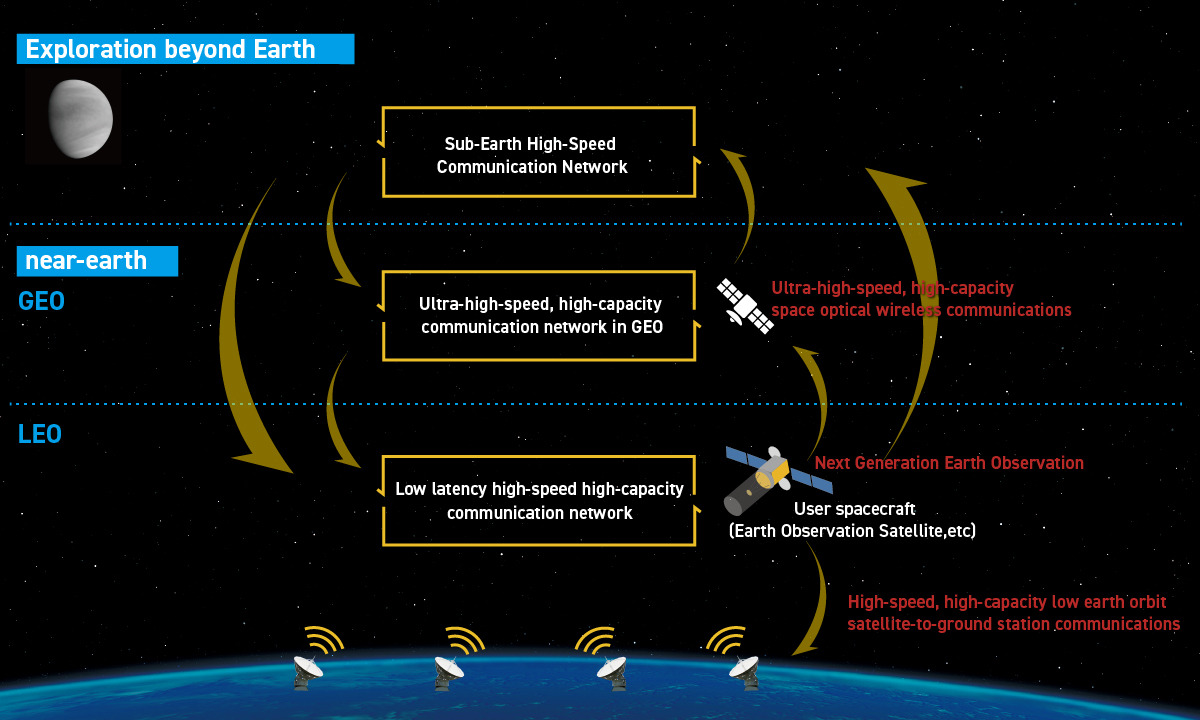 Exploration beyond Earth

Sub-Earth High-Speed Communication Network

near-earth

GEO

Ultra-high-speed, high-capacity communication network in GEO

Ultra-high-speed, high-capacity space optical wireless communications

LEO

Low latency high-speed high-capacity communication network

Next Generation Earth Observation

User spacecraft (Earth Observation Satellite,etc)

High-speed, high-capacity low earth orbit satellite-to-ground station communications